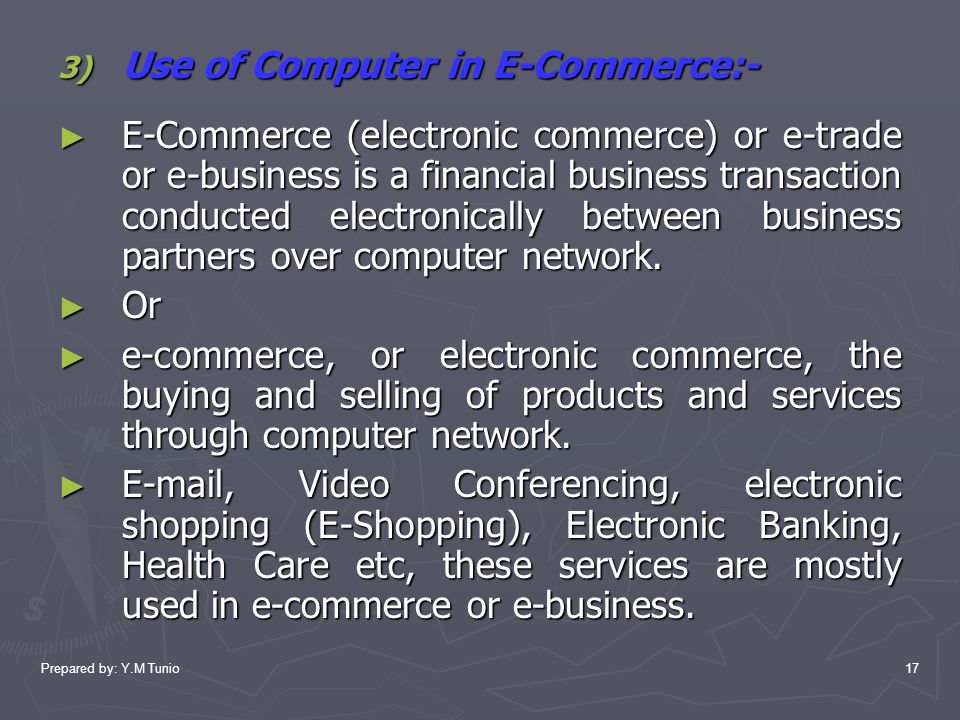 3) Use of Computer in E-Commerce:-

► E-Commerce (electronic commerce) or e-trade or e-business is a financial business transaction conducted electronically between business partners over computer network.

► Or

► e-commerce, or electronic commerce, the buying and selling of products and services through computer network.

► E-mail, Video Conferencing, electronic shopping (E-Shopping), Electronic Banking, Health Care etc, these services are mostly used in e-commerce or e-business.

Prepared by: Y.M Tunio

17